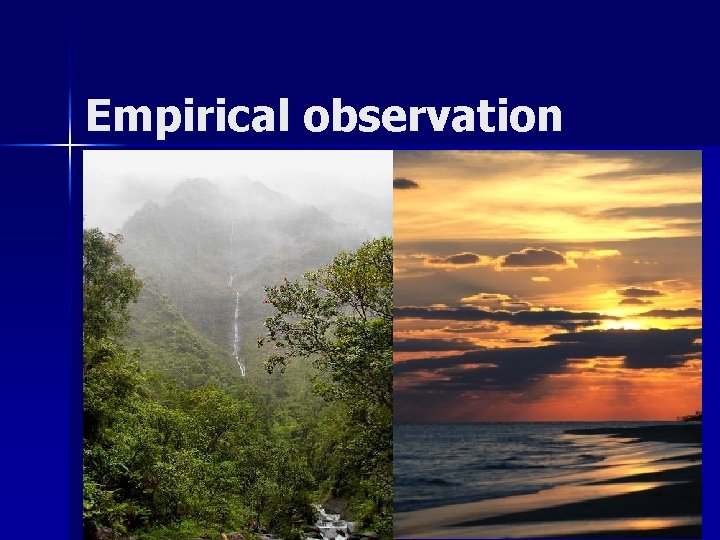 Empirical observation